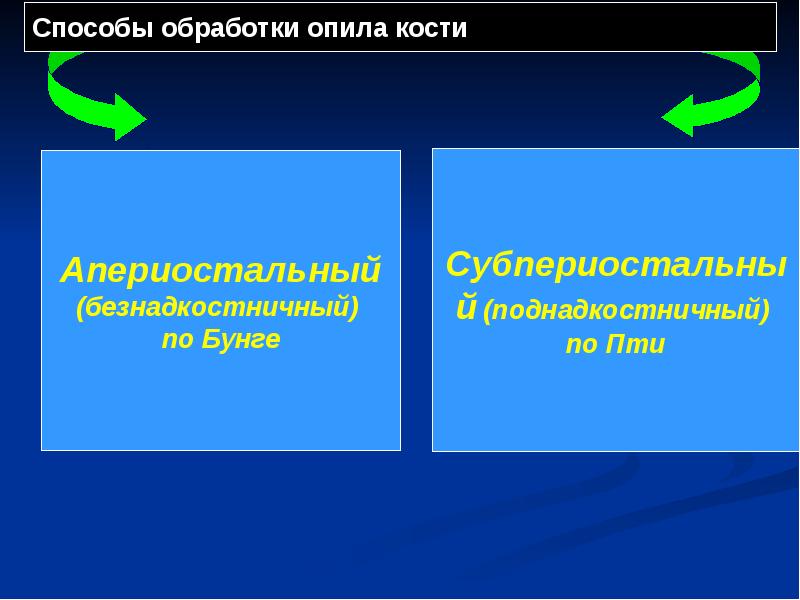 Способы обработки опила кости

Апериостальный (безнадкостничный) по Бунге

Субпериостальный (поднадкостничный) по Пти